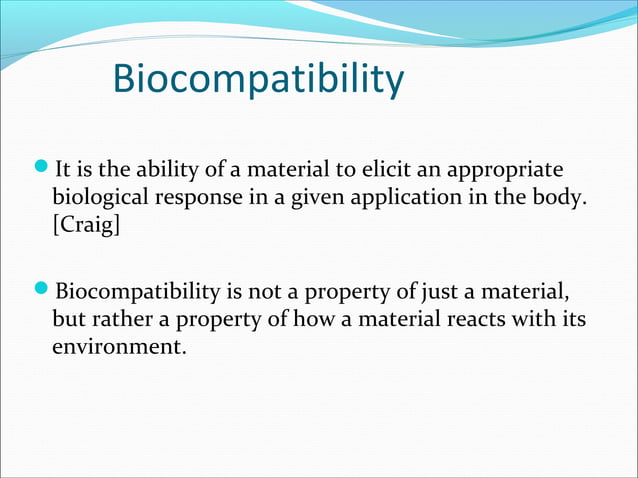 Biocompatibility

It is the ability of a material to elicit an appropriate biological response in a given application in the body. [Craig]

Biocompatibility is not a property of just a material, but rather a property of how a material reacts with its environment.